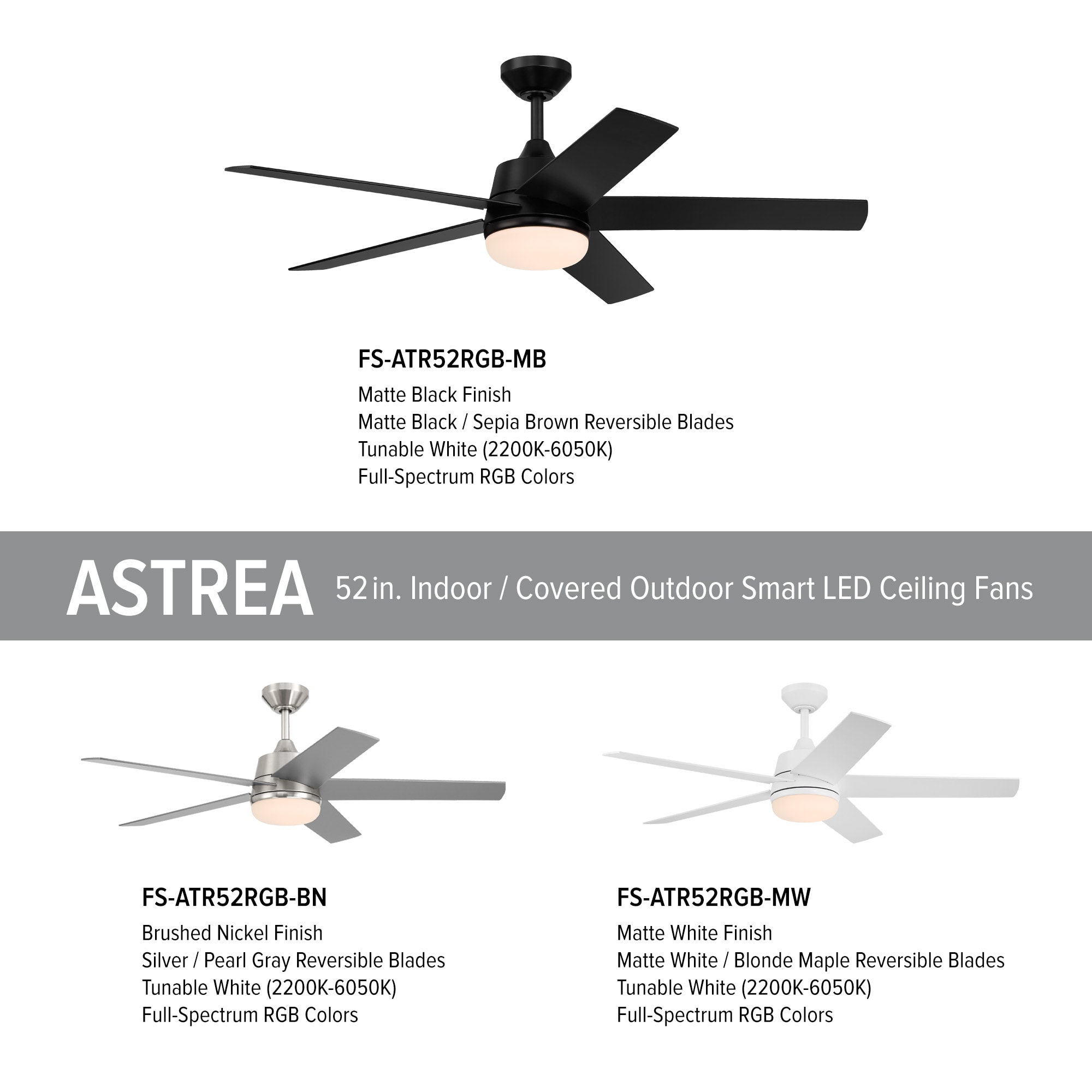 FS-ATR52RGB-MB
Matte Black Finish
Matte Black / Sepia Brown Reversible Blades
Tunable White (2200K-6050K)
Full-Spectrum RGB Colors

ASTREA 52 in. Indoor / Covered Outdoor Smart LED Ceiling Fans

FS-ATR52RGB-BN
Brushed Nickel Finish
Silver / Pearl Gray Reversible Blades
Tunable White (2200K-6050K)
Full-Spectrum RGB Colors

FS-ATR52RGB-MW
Matte White Finish
Matte White / Blonde Maple Reversible Blades
Tunable White (2200K-6050K)
Full-Spectrum RGB Colors